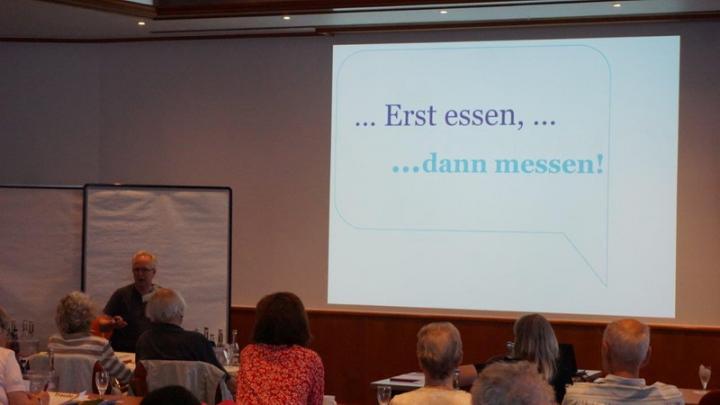 ... Erst essen, ...

...dann messen!